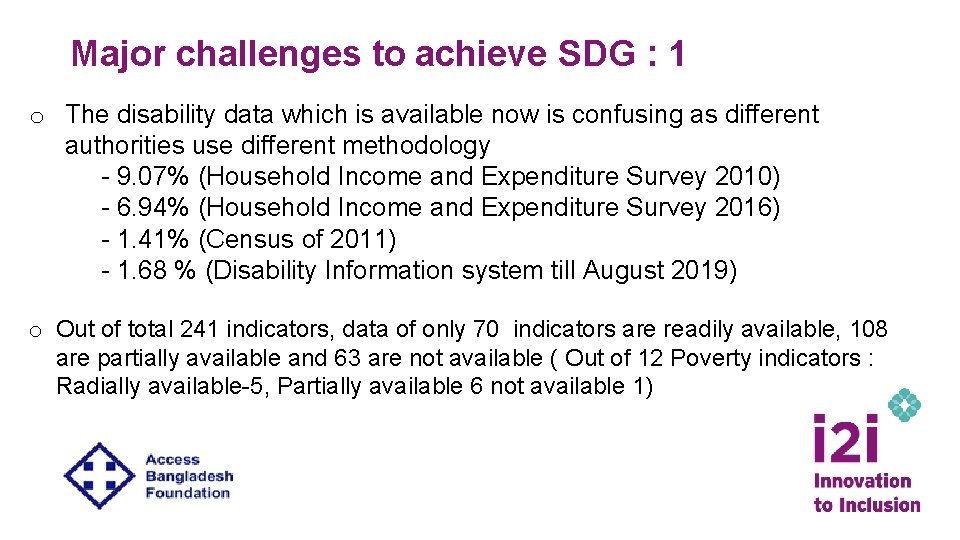 Major challenges to achieve SDG : 1

o The disability data which is available now is confusing as different authorities use different methodology
- 9.07% (Household Income and Expenditure Survey 2010)
- 6.94% (Household Income and Expenditure Survey 2016)
- 1.41% (Census of 2011)
- 1.68 % (Disability Information system till August 2019)

o Out of total 241 indicators, data of only 70 indicators are readily available, 108 are partially available and 63 are not available ( Out of 12 Poverty indicators : Radially available-5, Partially available 6 not available 1)

Access Bangladesh Foundation

i2i Innovation to Inclusion